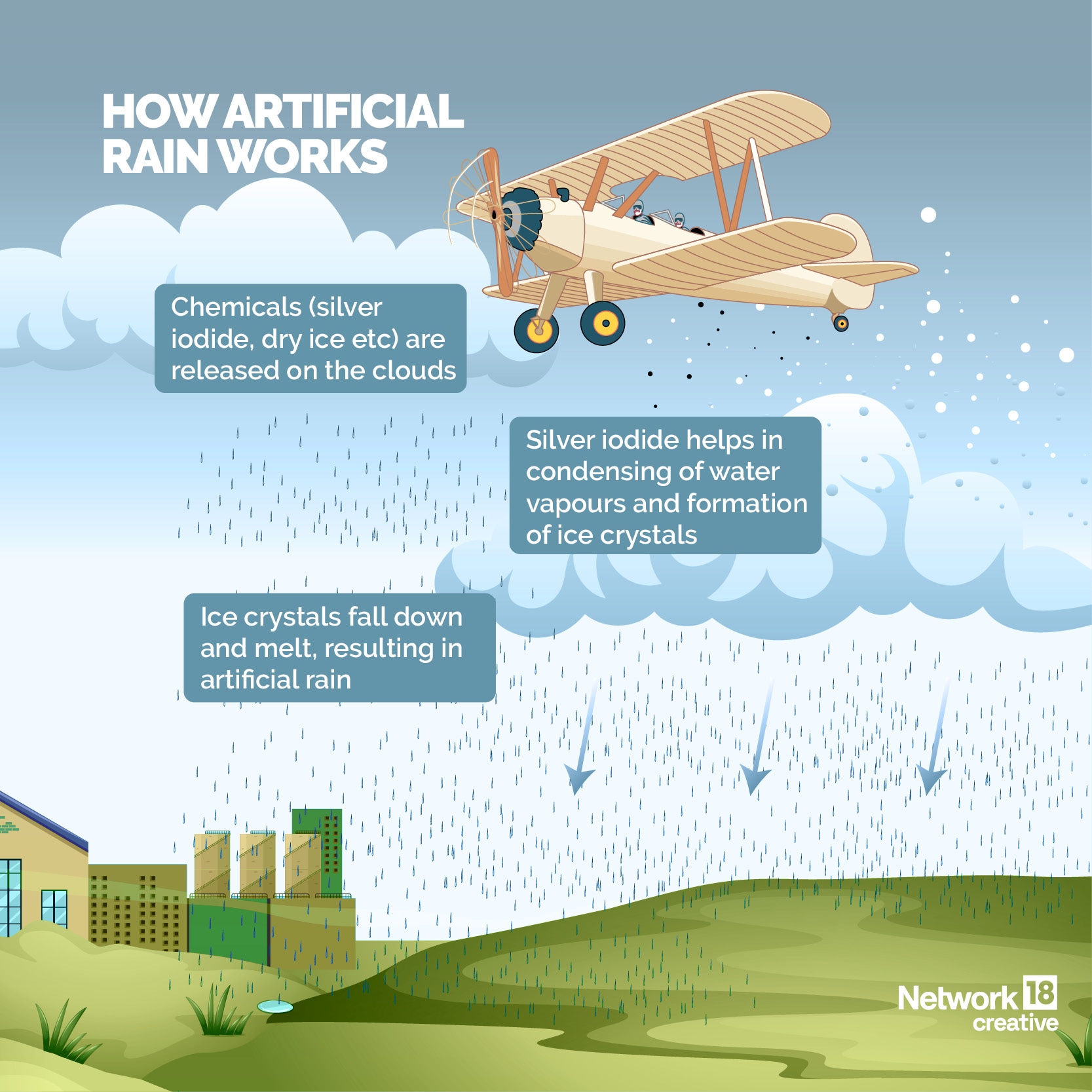 HOW ARTIFICIAL RAIN WORKS

Chemicals (silver iodide, dry ice etc) are released on the clouds

Silver iodide helps in condensing of water vapours and formation of ice crystals

Ice crystals fall down and melt, resulting in artificial rain

Network 18 creative